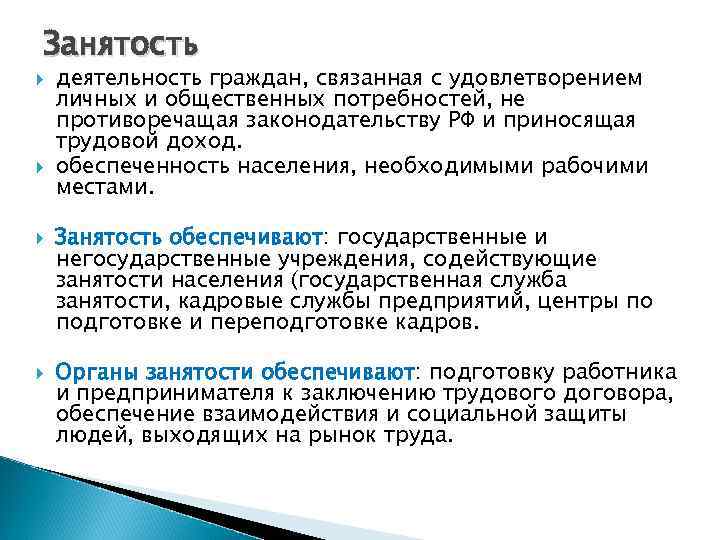 Занятость

деятельность граждан, связанная с удовлетворением личных и общественных потребностей, не противоречащая законодательству РФ и приносящая трудовой доход.

обеспеченность населения, необходимыми рабочими местами.

Занятость обеспечивают: государственные и негосударственные учреждения, содействующие занятости населения (государственная служба занятости, кадровые службы предприятий, центры по подготовке и переподготовке кадров.

Органы занятости обеспечивают: подготовку работника и предпринимателя к заключению трудового договора, обеспечение взаимодействия и социальной защиты людей, выходящих на рынок труда.